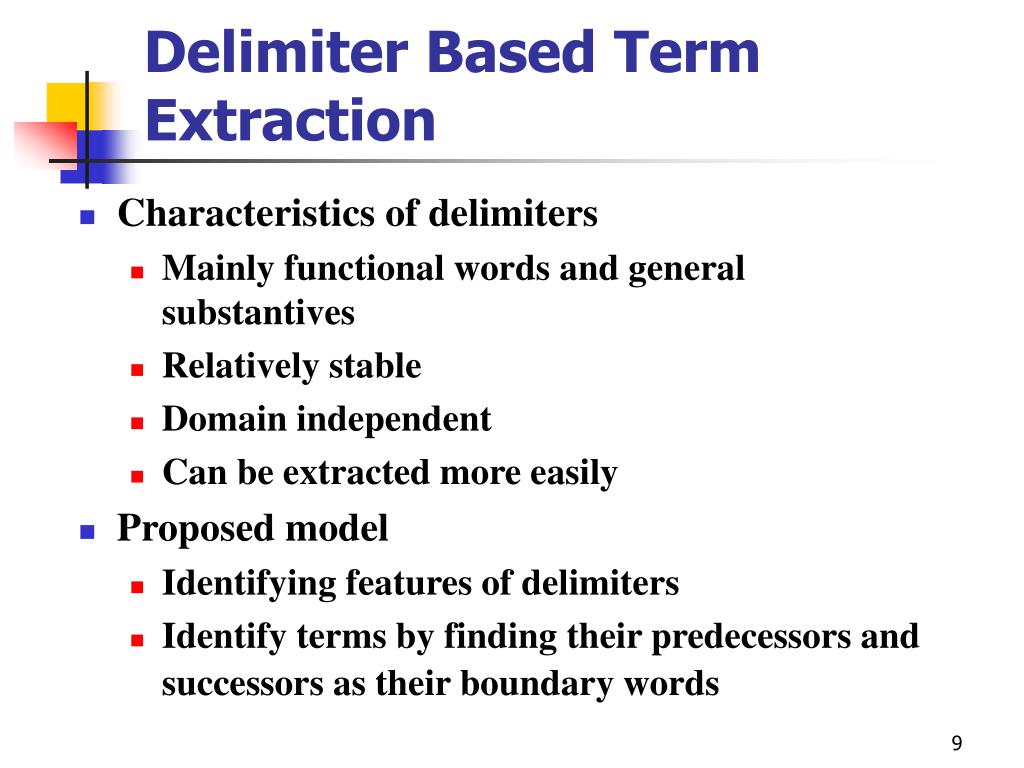 Delimiter Based Term Extraction

- Characteristics of delimiters
  - Mainly functional words and general substantives
  - Relatively stable
  - Domain independent
  - Can be extracted more easily
- Proposed model
  - Identifying features of delimiters
  - Identify terms by finding their predecessors and successors as their boundary words

9